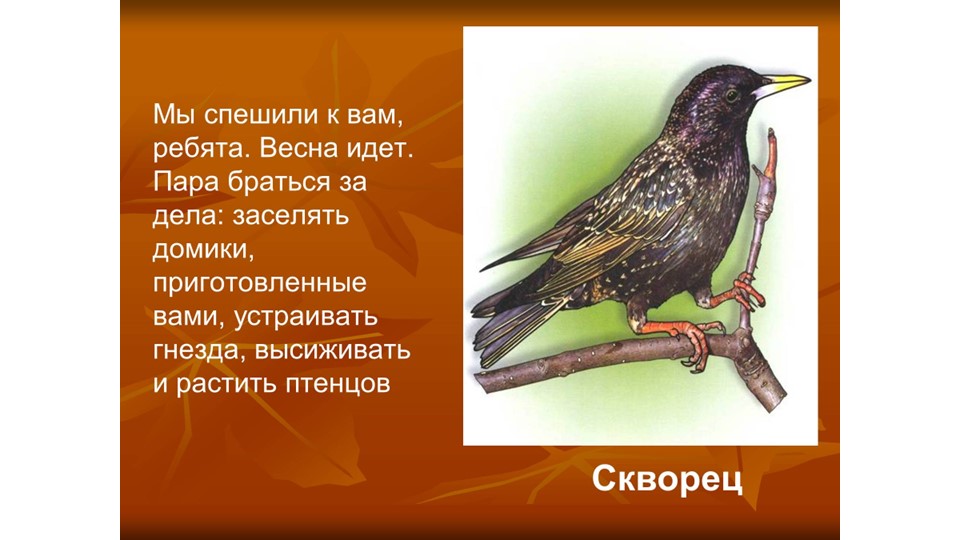 Мы спешили к вам, ребята. Весна идет. Пара браться за дела: заселять домики, приготовленные вами, устраивать гнезда, высиживать и растить птенцов

Скворец